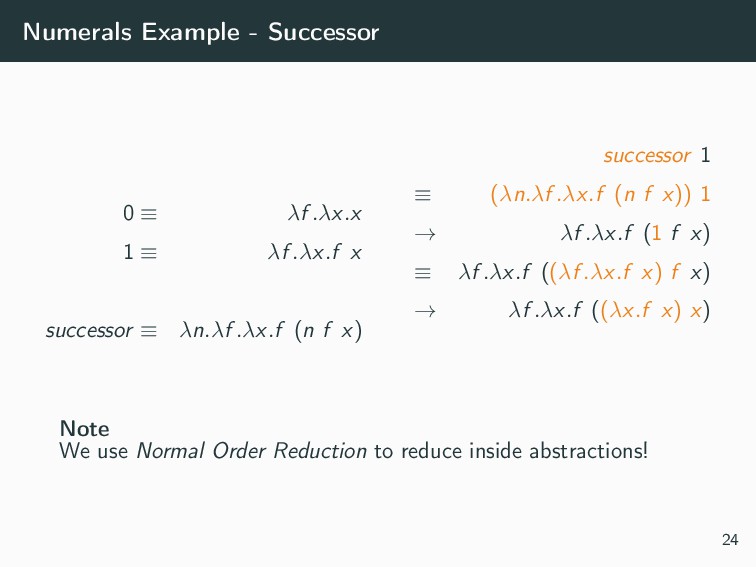 Numerals Example - Successor

$0 \equiv \lambda f.\lambda x.x$

$1 \equiv \lambda f.\lambda x.f\ x$

$successor \equiv \lambda n.\lambda f.\lambda x.f\ (n\ f\ x)$

$successor\ 1$

$\equiv (\lambda n.\lambda f.\lambda x.f\ (n\ f\ x))\ 1$

$\rightarrow \lambda f.\lambda x.f\ (1\ f\ x)$

$\equiv \lambda f.\lambda x.f\ ((\lambda f.\lambda x.f\ x)\ f\ x)$

$\rightarrow \lambda f.\lambda x.f\ ((\lambda x.f\ x)\ x)$

Note
We use Normal Order Reduction to reduce inside abstractions!

24